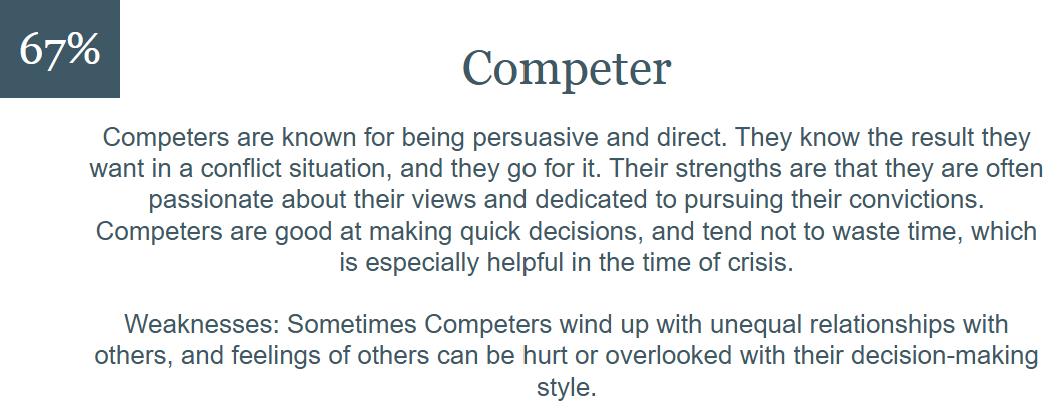 67%

Competer

Competers are known for being persuasive and direct. They know the result they want in a conflict situation, and they go for it. Their strengths are that they are often passionate about their views and dedicated to pursuing their convictions. Competers are good at making quick decisions, and tend not to waste time, which is especially helpful in the time of crisis.

Weaknesses: Sometimes Competers wind up with unequal relationships with others, and feelings of others can be hurt or overlooked with their decision-making style.